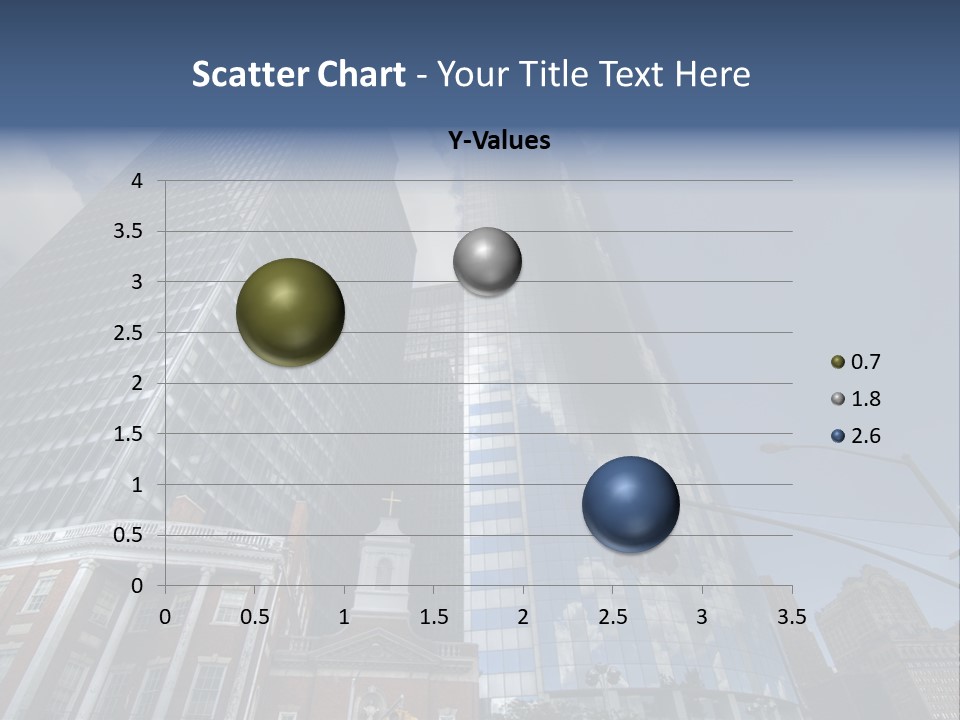 Scatter Chart - Your Title Text Here

Y-Values

4
3.5
3
2.5
2
1.5
1
0.5
0

0 0.5 1 1.5 2 2.5 3 3.5

0.7
1.8
2.6